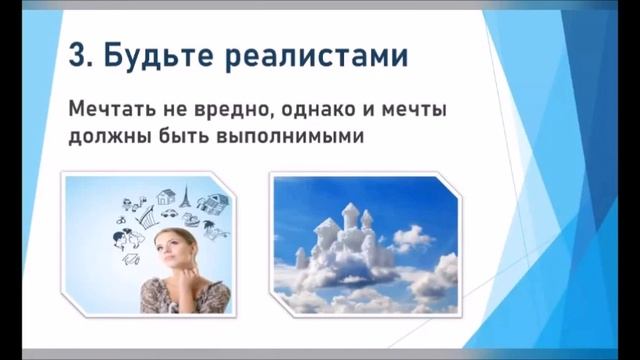 3. Будьте реалистами

Мечтать не вредно, однако и мечты должны быть выполнимыми